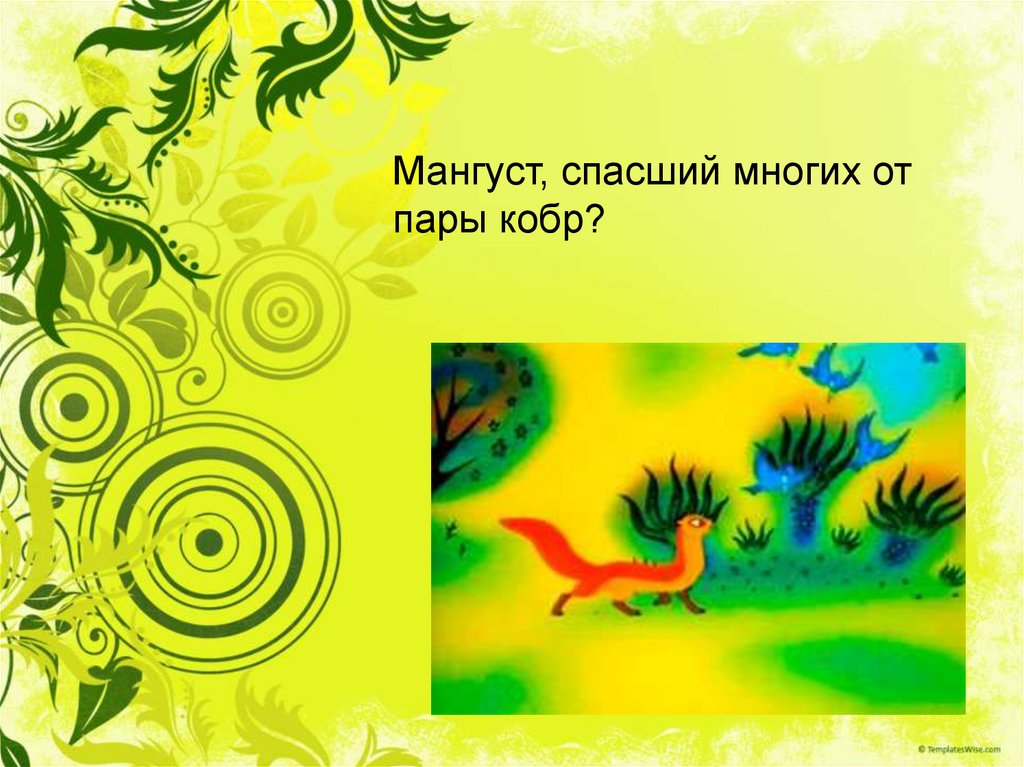 Мангуст, спасший многих от пары кобр?

© TemplatesWise.com